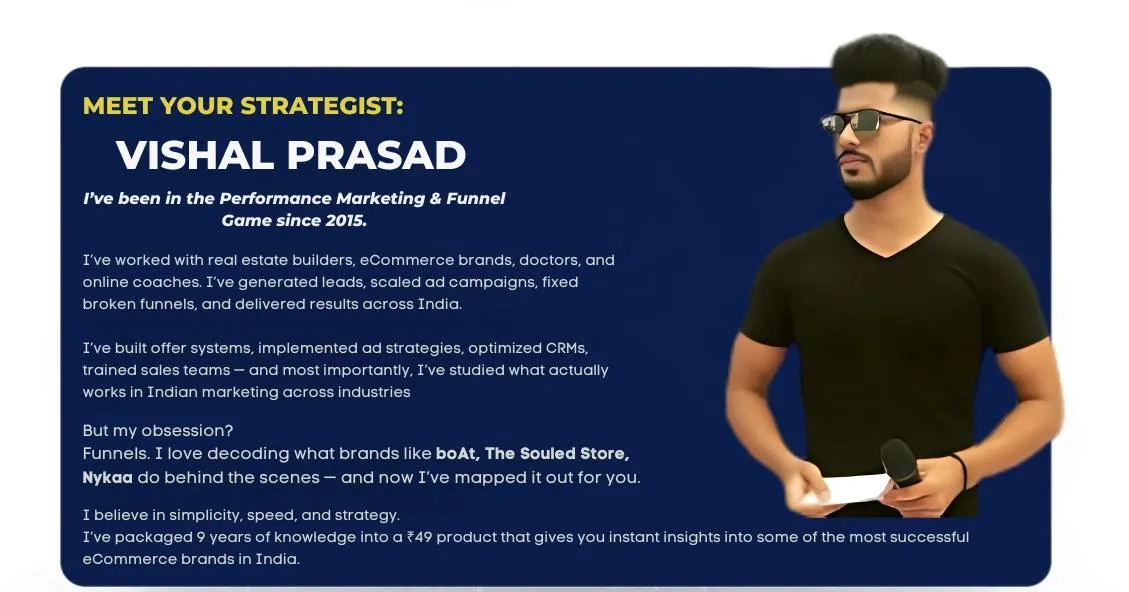 MEET YOUR STRATEGIST:

VISHAL PRASAD

I've been in the Performance Marketing & Funnel Game since 2015.

I've worked with real estate builders, eCommerce brands, doctors, and online coaches. I've generated leads, scaled ad campaigns, fixed broken funnels, and delivered results across India.

I've built offer systems, implemented ad strategies, optimized CRMs, trained sales teams — and most importantly, I've studied what actually works in Indian marketing across industries

But my obsession?
Funnels. I love decoding what brands like boAt, The Souled Store, Nykaa do behind the scenes — and now I've mapped it out for you.

I believe in simplicity, speed, and strategy.
I've packaged 9 years of knowledge into a ₹49 product that gives you instant insights into some of the most successful eCommerce brands in India.